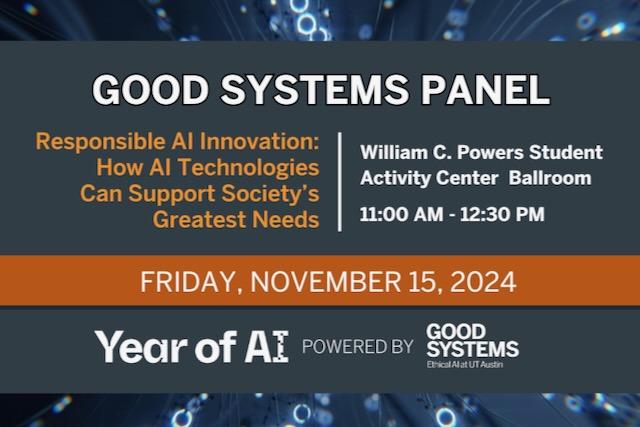 GOOD SYSTEMS PANEL

Responsible AI Innovation: How AI Technologies Can Support Society's Greatest Needs

William C. Powers Student Activity Center Ballroom

11:00 AM - 12:30 PM

FRIDAY, NOVEMBER 15, 2024

Year of AI POWERED BY GOOD SYSTEMS Ethical AI at UT Austin